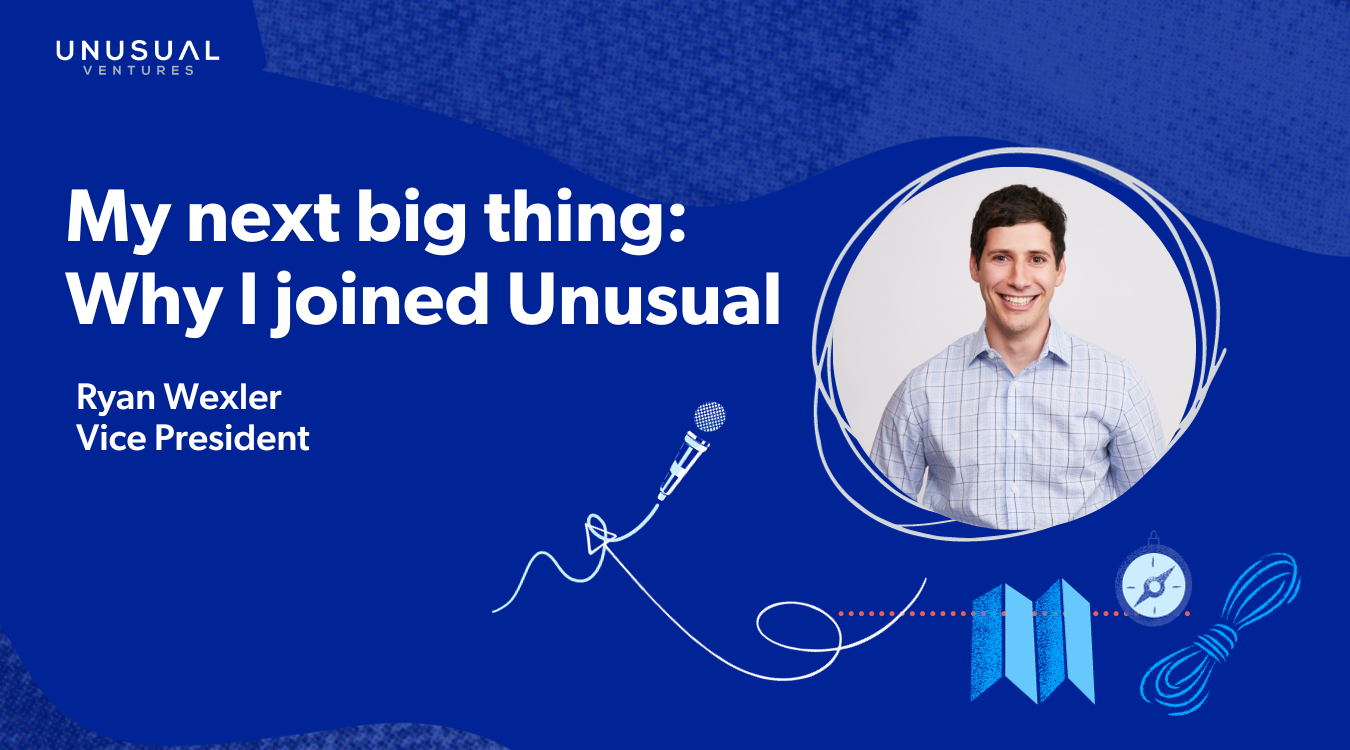 UNUSUAL
VENTURES

My next big thing: Why I joined Unusual

Ryan Wexler
Vice President